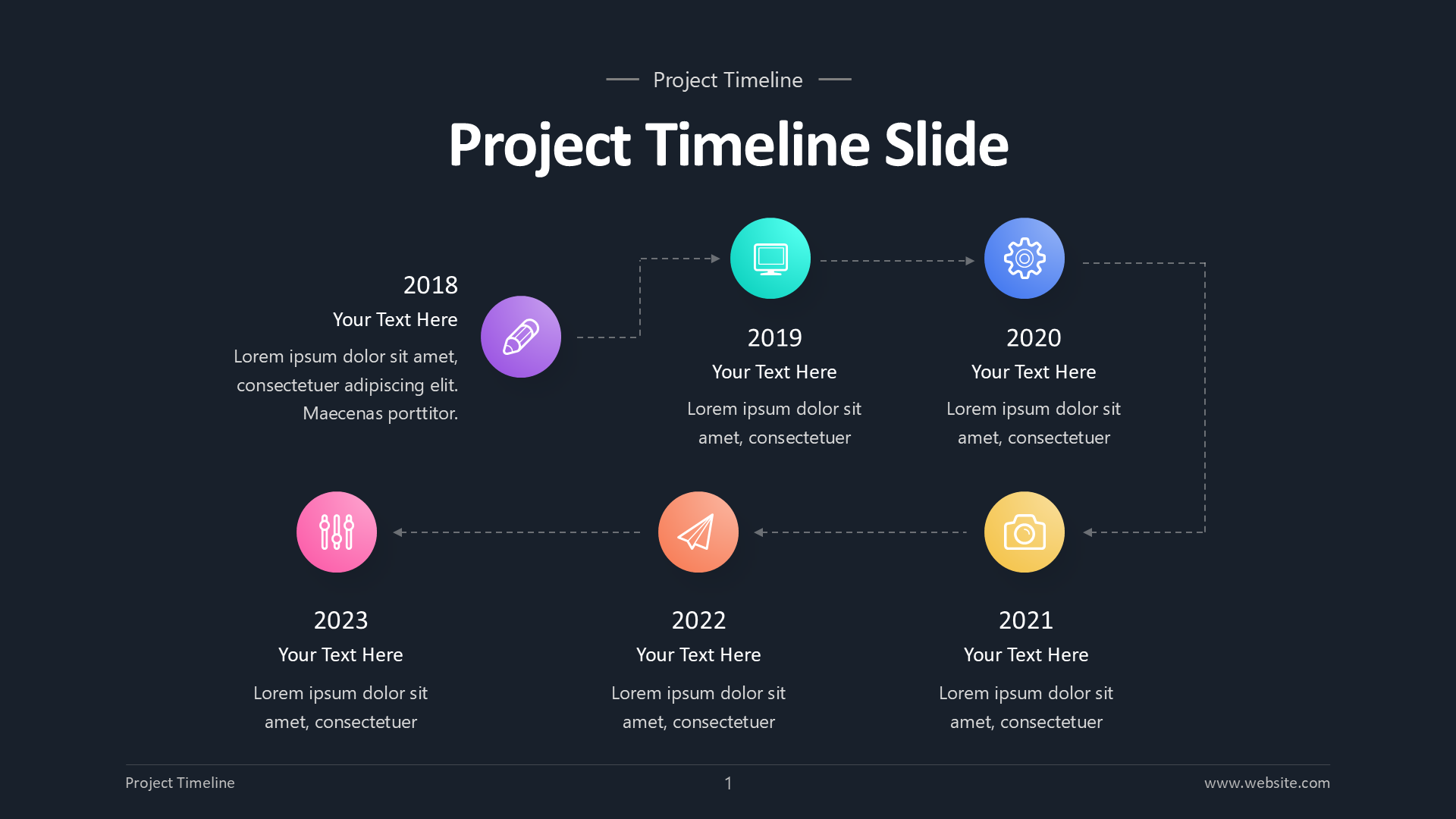 Project Timeline

Project Timeline Slide

2018
Your Text Here
Lorem ipsum dolor sit amet, consectetuer adipiscing elit. Maecenas porttitor.

2019
Your Text Here
Lorem ipsum dolor sit amet, consectetuer

2020
Your Text Here
Lorem ipsum dolor sit amet, consectetuer

2023
Your Text Here
Lorem ipsum dolor sit amet, consectetuer

2022
Your Text Here
Lorem ipsum dolor sit amet, consectetuer

2021
Your Text Here
Lorem ipsum dolor sit amet, consectetuer

Project Timeline
1
www.website.com